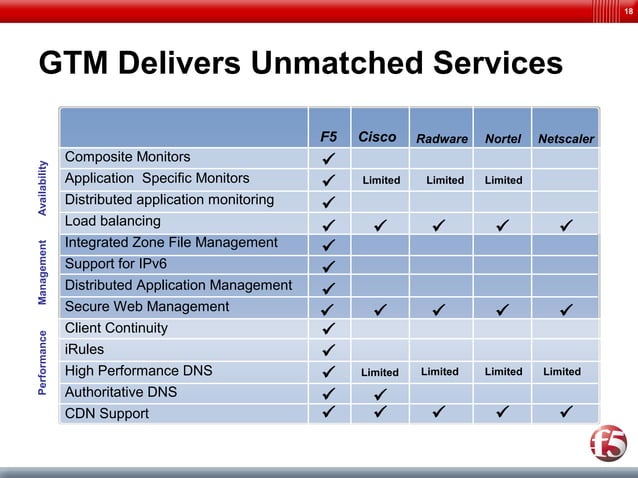 18

GTM Delivers Unmatched Services

| | | F5 | Cisco | Radware | Nortel | Netscaler |
|---|---|---|---|---|---|---|
| Availability | Composite Monitors | ✓ | | | | |
| | Application Specific Monitors | ✓ | Limited | Limited | Limited | |
| | Distributed application monitoring | ✓ | | | | |
| | Load balancing | ✓ | ✓ | ✓ | ✓ | ✓ |
| Management | Integrated Zone File Management | ✓ | | | | |
| | Support for IPv6 | ✓ | | | | |
| | Distributed Application Management | ✓ | | | | |
| | Secure Web Management | ✓ | ✓ | ✓ | ✓ | ✓ |
| Performance | Client Continuity | ✓ | | | | |
| | iRules | ✓ | | | | |
| | High Performance DNS | ✓ | Limited | Limited | Limited | Limited |
| | Authoritative DNS | ✓ | ✓ | | | |
| | CDN Support | ✓ | ✓ | ✓ | ✓ | ✓ |

f5